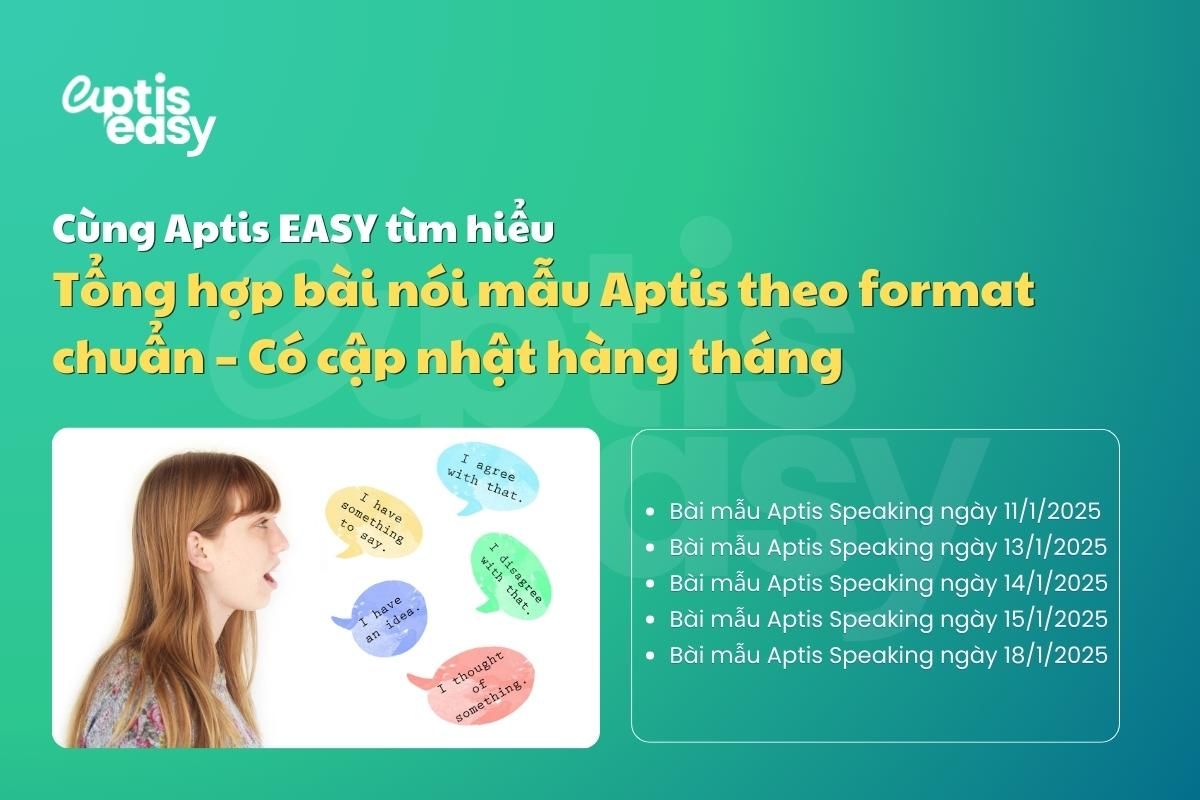 aptis easy

Cùng Aptis EASY tìm hiểu
Tổng hợp bài nói mẫu Aptis theo format chuẩn - Có cập nhật hàng tháng

I agree with that.
I have something to say.
I disagree with that.
I have an idea.
I thought of something.

- Bài mẫu Aptis Speaking ngày 11/1/2025
- Bài mẫu Aptis Speaking ngày 13/1/2025
- Bài mẫu Aptis Speaking ngày 14/1/2025
- Bài mẫu Aptis Speaking ngày 15/1/2025
- Bài mẫu Aptis Speaking ngày 18/1/2025